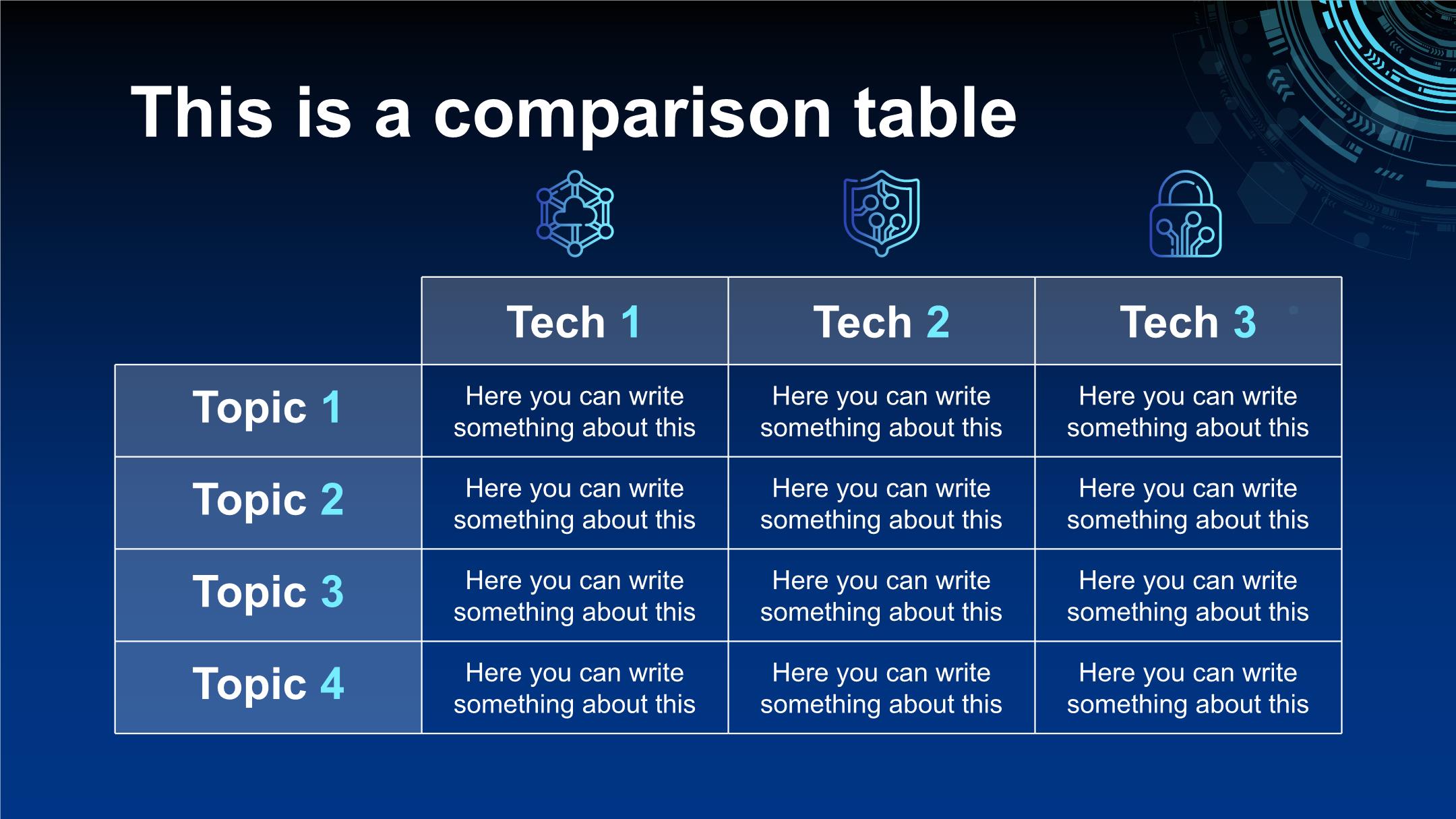 This is a comparison table

| | Tech 1 | Tech 2 | Tech 3 |
|---|---|---|---|
| Topic 1 | Here you can write something about this | Here you can write something about this | Here you can write something about this |
| Topic 2 | Here you can write something about this | Here you can write something about this | Here you can write something about this |
| Topic 3 | Here you can write something about this | Here you can write something about this | Here you can write something about this |
| Topic 4 | Here you can write something about this | Here you can write something about this | Here you can write something about this |